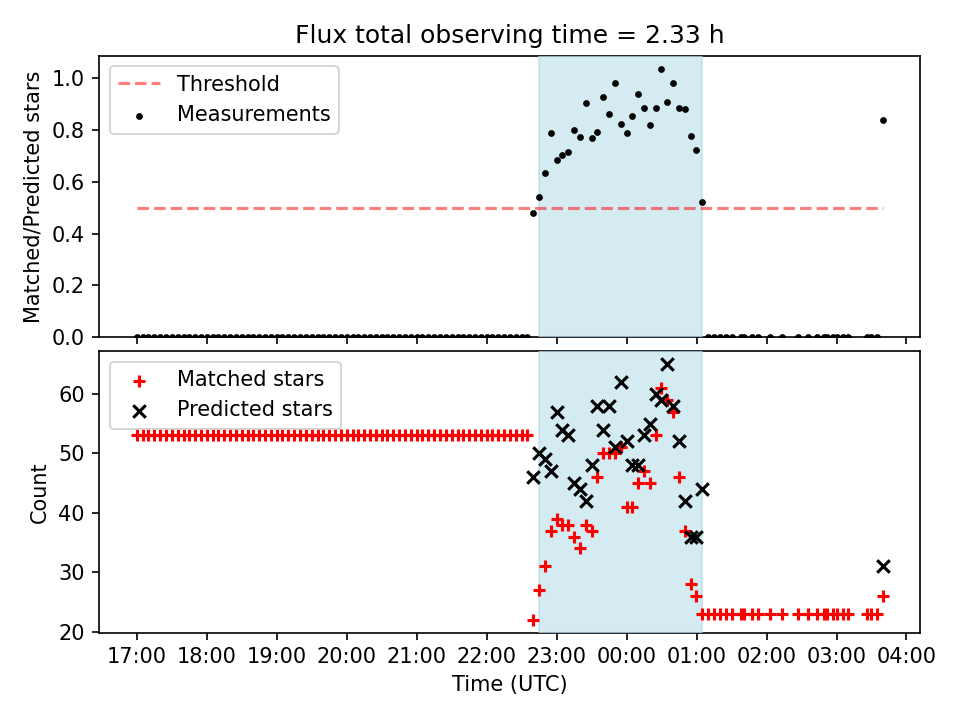 Flux total observing time = 2.33 h

Threshold
Measurements

Matched/Predicted stars

1.0
0.8
0.6
0.4
0.2
0.0

Matched stars
Predicted stars

Count

60
50
40
30
20

17:00 18:00 19:00 20:00 21:00 22:00 23:00 00:00 01:00 02:00 03:00 04:00

Time (UTC)